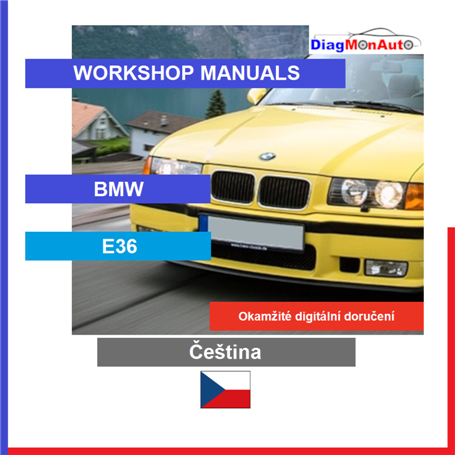 DiagMonAuto

WORKSHOP MANUALS

BMW

E36

Okamžité digitální doručení

Čeština